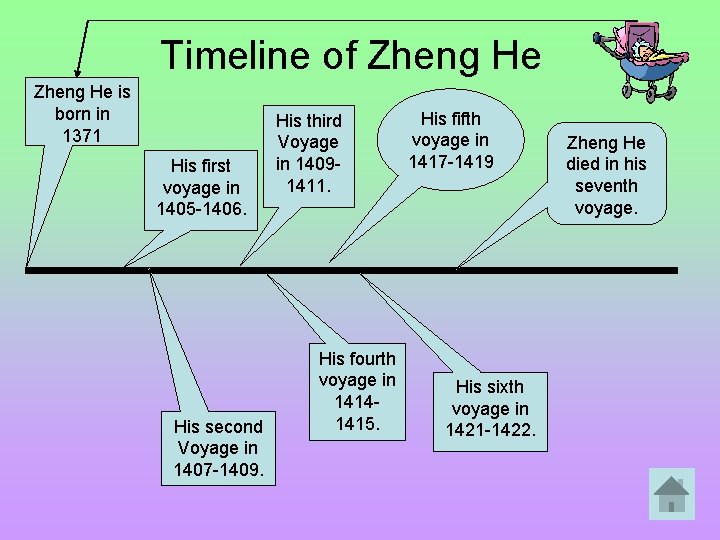 Timeline of Zheng He

Zheng He is born in 1371

His first voyage in 1405-1406.

His second Voyage in 1407-1409.

His third Voyage in 1409-1411.

His fourth voyage in 1414-1415.

His fifth voyage in 1417-1419

His sixth voyage in 1421-1422.

Zheng He died in his seventh voyage.